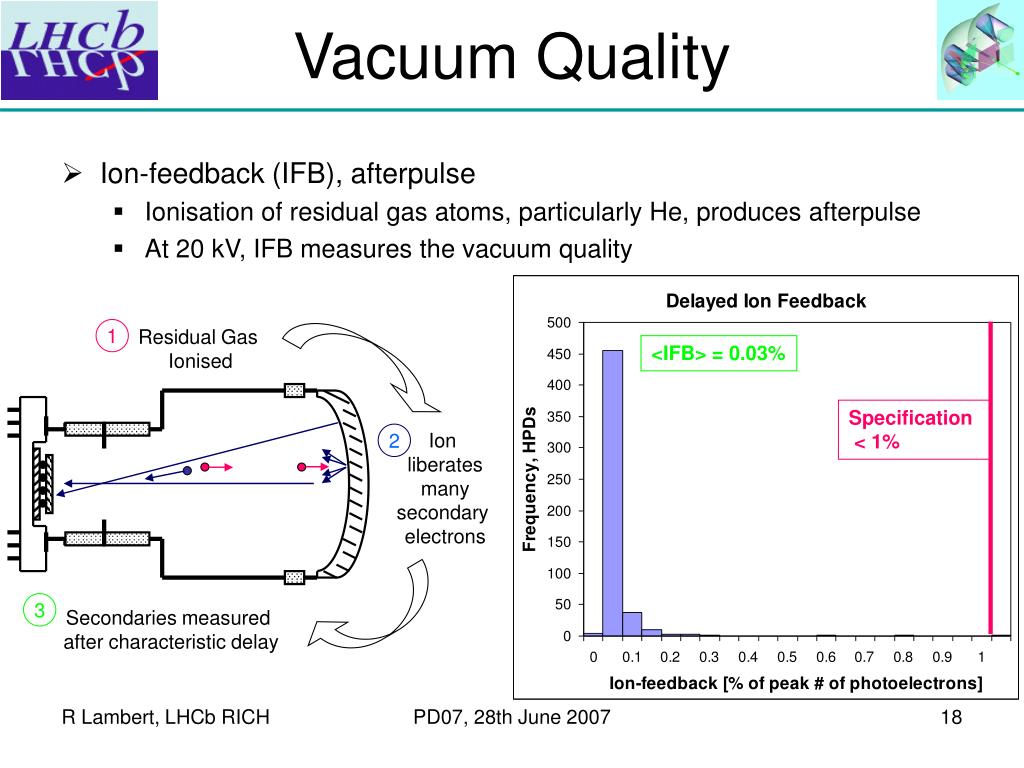 LHCb

Vacuum Quality

➢ Ion-feedback (IFB), afterpulse
▪ Ionisation of residual gas atoms, particularly He, produces afterpulse
▪ At 20 kV, IFB measures the vacuum quality

1 Residual Gas Ionised

2 Ion liberates many secondary electrons

3 Secondaries measured after characteristic delay

Delayed Ion Feedback

<IFB> = 0.03%

Specification < 1%

Frequency, HPDs

500
450
400
350
300
250
200
150
100
50
0

0 0.1 0.2 0.3 0.4 0.5 0.6 0.7 0.8 0.9 1

Ion-feedback [% of peak # of photoelectrons]

R Lambert, LHCb RICH

PD07, 28th June 2007

18